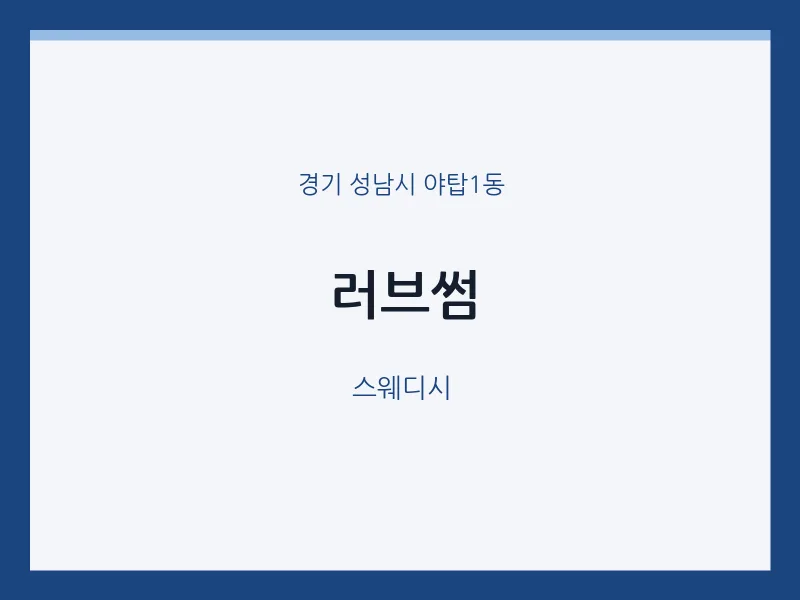 경기 성남시 야탑1동

러브썸

스웨디시